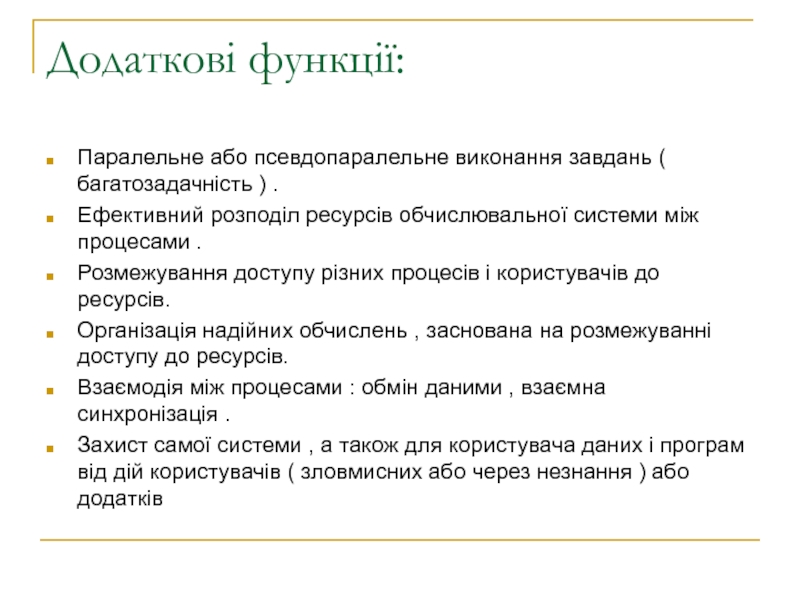 Додаткові функції:

Паралельне або псевдопаралельне виконання завдань ( багатозадачність ) .

Ефективний розподіл ресурсів обчислювальної системи між процесами .

Розмежування доступу різних процесів і користувачів до ресурсів.

Організація надійних обчислень , заснована на розмежуванні доступу до ресурсів.

Взаємодія між процесами : обмін даними , взаємна синхронізація .

Захист самої системи , а також для користувача даних і програм від дій користувачів ( зловмисних або через незнання ) або додатків